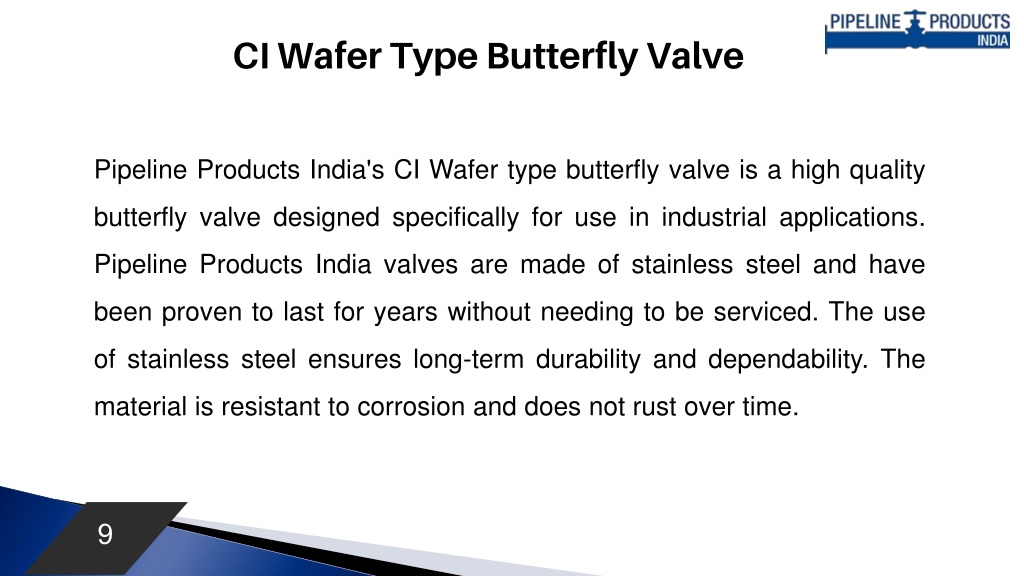 PIPELINE PRODUCTS INDIA

CI Wafer Type Butterfly Valve

Pipeline Products India's CI Wafer type butterfly valve is a high quality butterfly valve designed specifically for use in industrial applications. Pipeline Products India valves are made of stainless steel and have been proven to last for years without needing to be serviced. The use of stainless steel ensures long-term durability and dependability. The material is resistant to corrosion and does not rust over time.

9